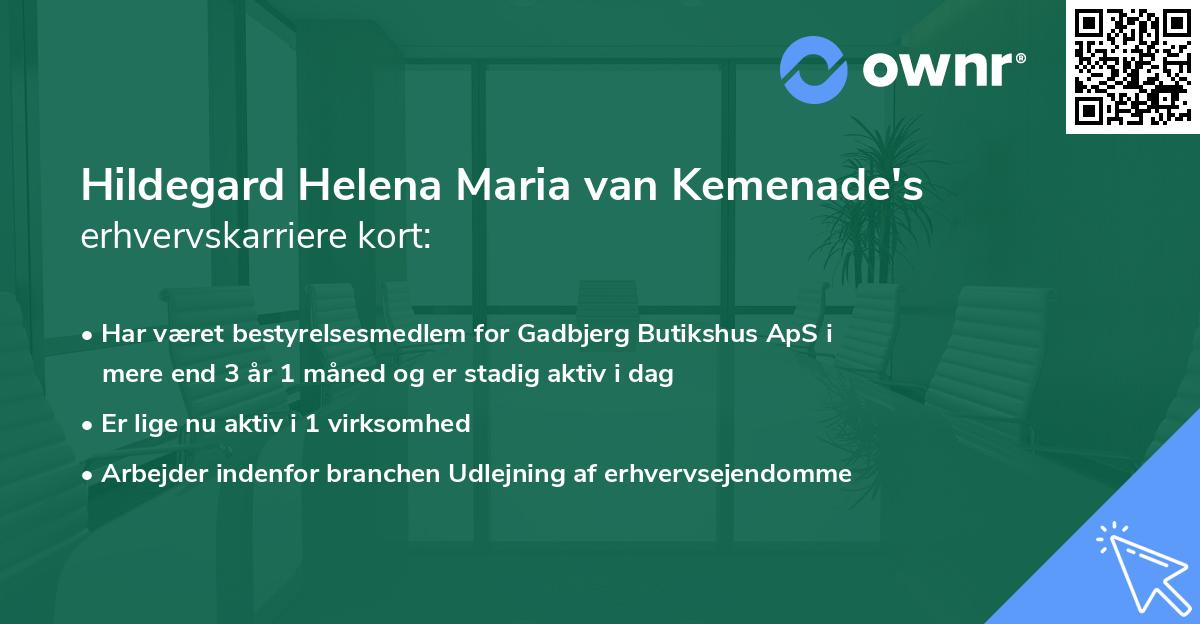 ownr®

Hildegard Helena Maria van Kemenade's erhvervskarriere kort:

• Har været bestyrelsesmedlem for Gadbjerg Butikshus ApS i mere end 3 år 1 måned og er stadig aktiv i dag

• Er lige nu aktiv i 1 virksomhed

• Arbejder indenfor branchen Udlejning af erhvervsejendomme